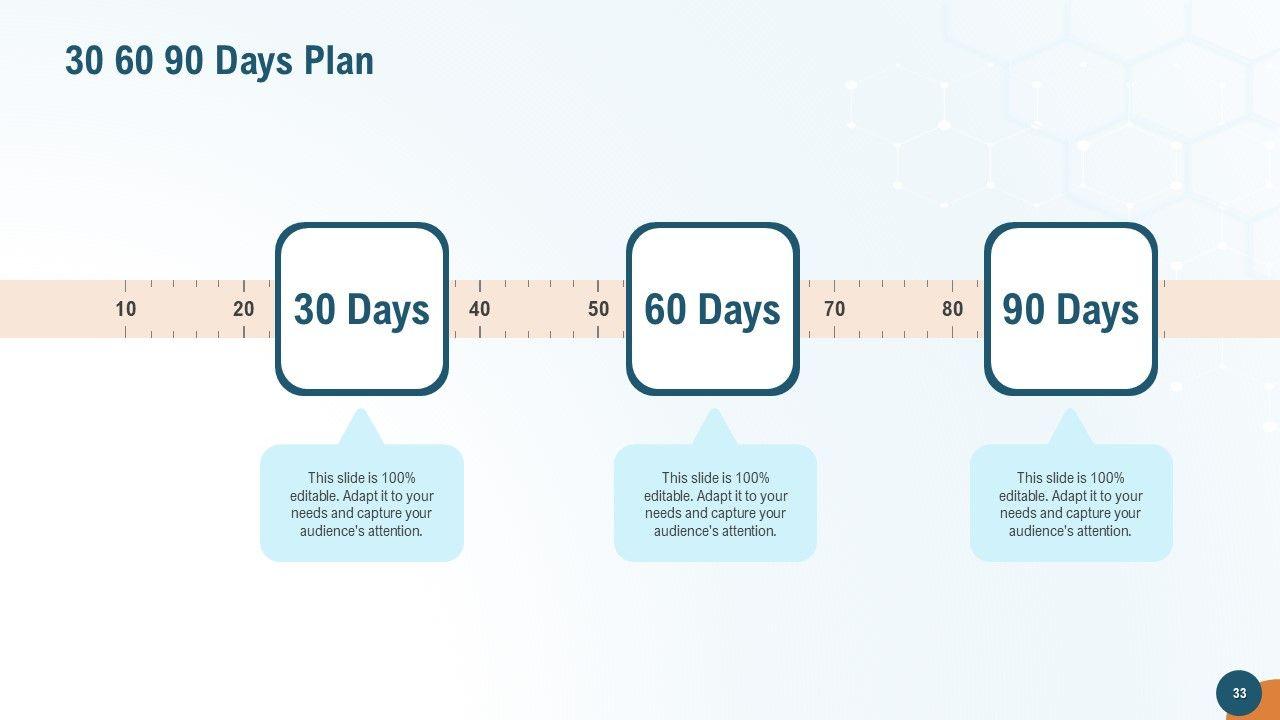 30 60 90 Days Plan

10

20

30 Days

40

50

60 Days

70

80

90 Days

This slide is 100% editable. Adapt it to your needs and capture your audience's attention.

This slide is 100% editable. Adapt it to your needs and capture your audience's attention.

This slide is 100% editable. Adapt it to your needs and capture your audience's attention.

33